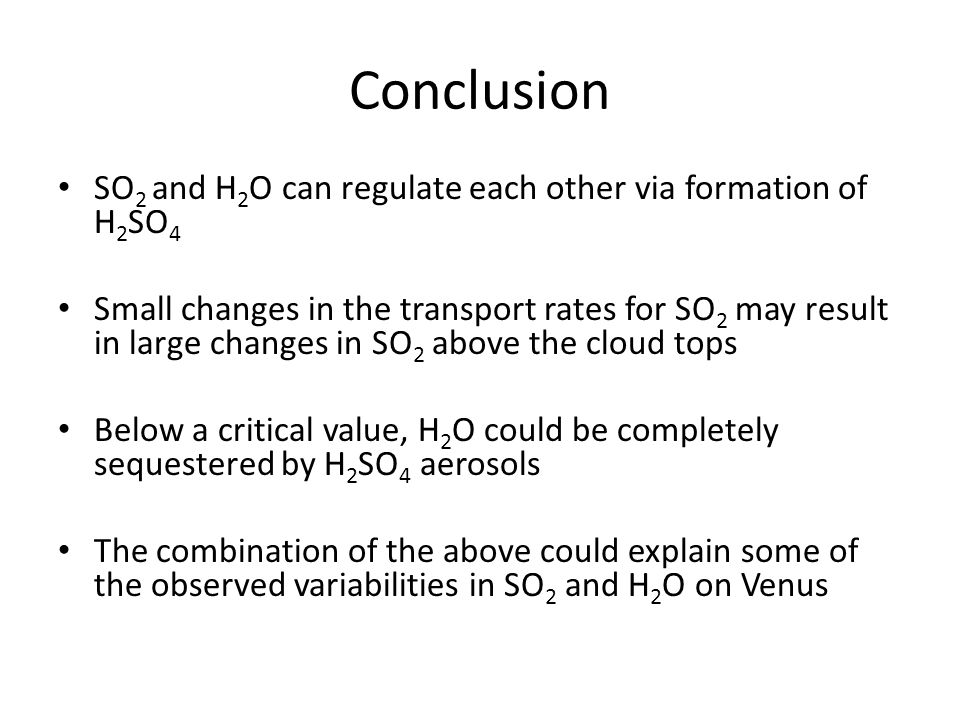 Conclusion

• $SO_2$ and $H_2O$ can regulate each other via formation of $H_2SO_4$

• Small changes in the transport rates for $SO_2$ may result in large changes in $SO_2$ above the cloud tops

• Below a critical value, $H_2O$ could be completely sequestered by $H_2SO_4$ aerosols

• The combination of the above could explain some of the observed variabilities in $SO_2$ and $H_2O$ on Venus